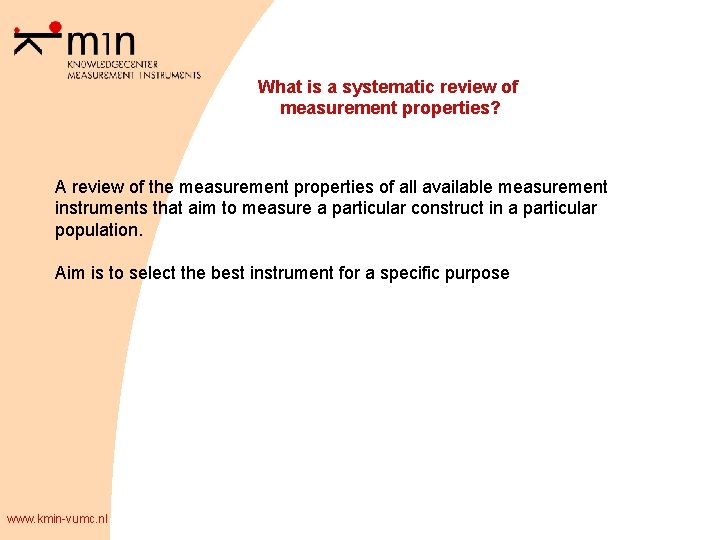 kmin
KNOWLEDGECENTER
MEASUREMENT INSTRUMENTS

What is a systematic review of measurement properties?

A review of the measurement properties of all available measurement instruments that aim to measure a particular construct in a particular population.

Aim is to select the best instrument for a specific purpose

www.kmin-vumc.nl